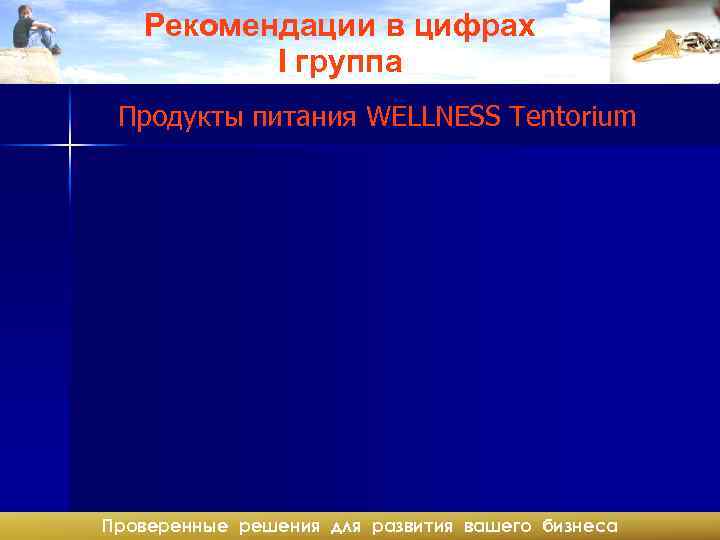 Рекомендации в цифрах
I группа

Продукты питания WELLNESS Tentorium

Проверенные решения для развития вашего бизнеса